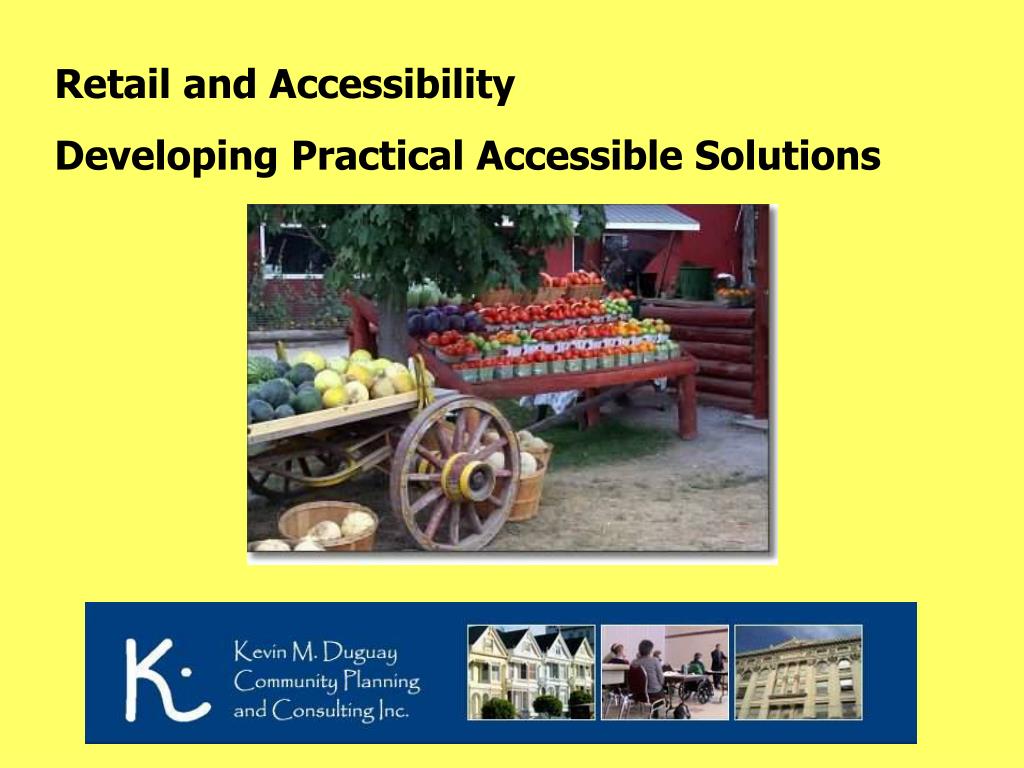 Retail and Accessibility

Developing Practical Accessible Solutions

K

Kevin M. Duguay
Community Planning
and Consulting Inc.